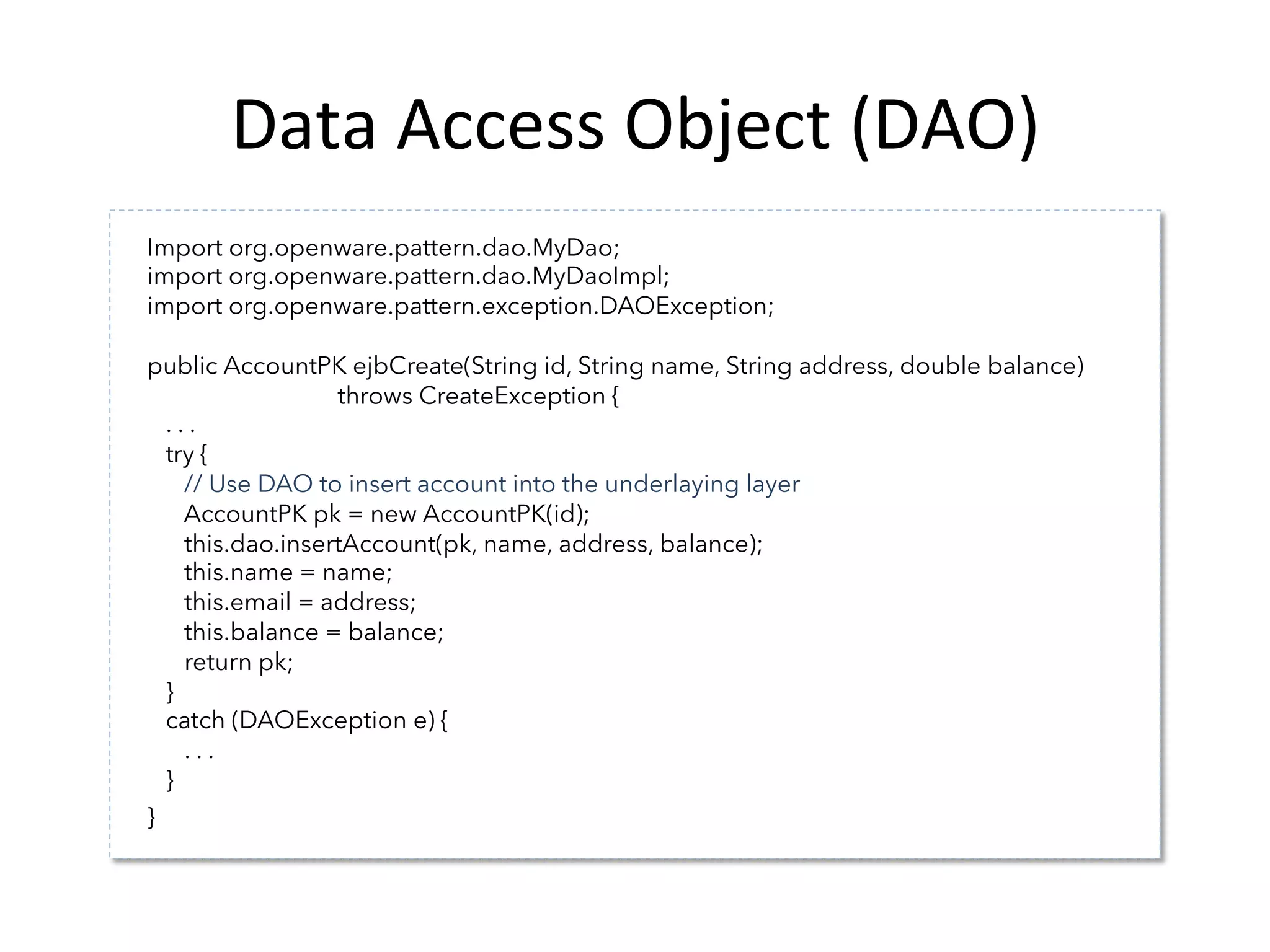 Data Access Object (DAO)

Import org.openware.pattern.dao.MyDao;
import org.openware.pattern.dao.MyDaoImpl;
import org.openware.pattern.exception.DAOException;

public AccountPK ejbCreate(String id, String name, String address, double balance)
throws CreateException {
. . .
try {
// Use DAO to insert account into the underlaying layer
AccountPK pk = new AccountPK(id);
this.dao.insertAccount(pk, name, address, balance);
this.name = name;
this.email = address;
this.balance = balance;
return pk;
}
catch (DAOException e) {
. . .
}
}